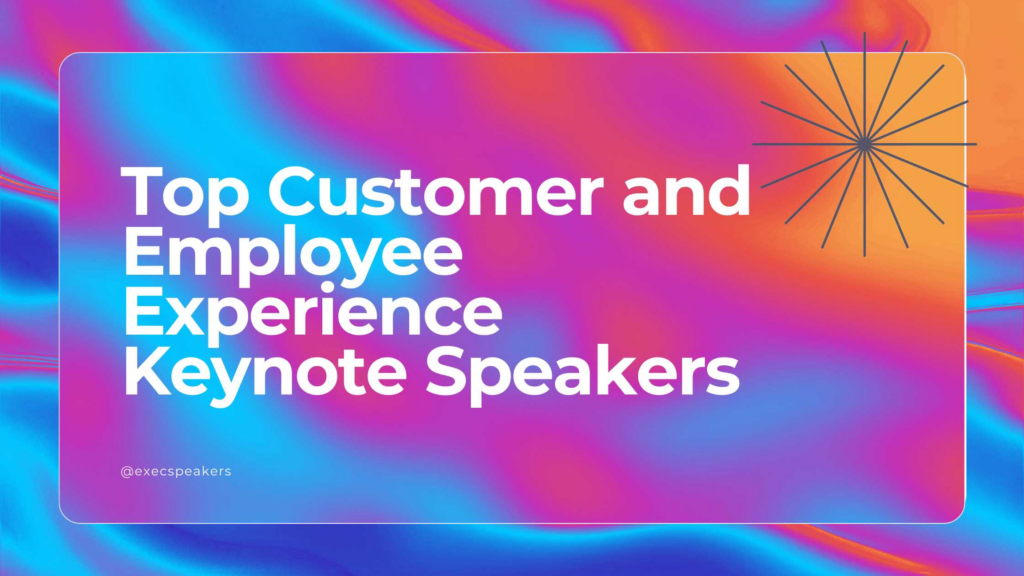 Top Customer and Employee Experience Keynote Speakers

@execspeakers